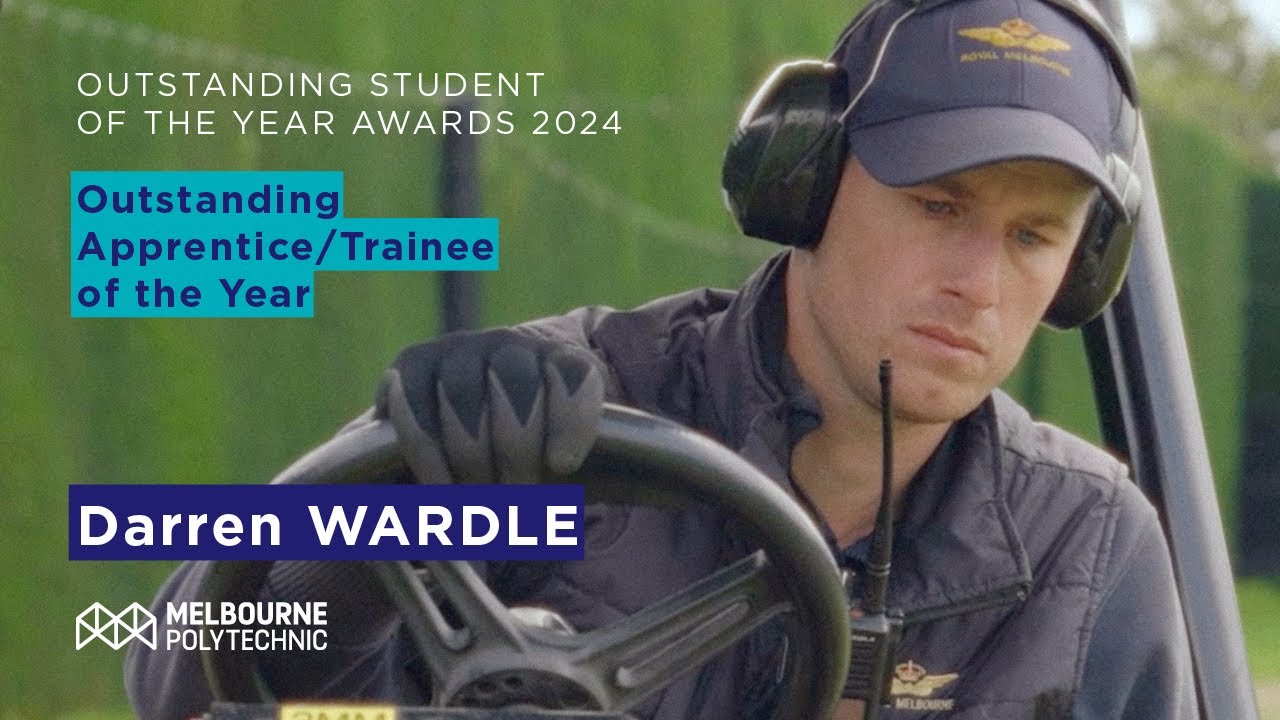 OUTSTANDING STUDENT OF THE YEAR AWARDS 2024

Outstanding Apprentice/Trainee of the Year

Darren WARDLE

MELBOURNE POLYTECHNIC

ROYAL MELBOURNE

MELBOURNE